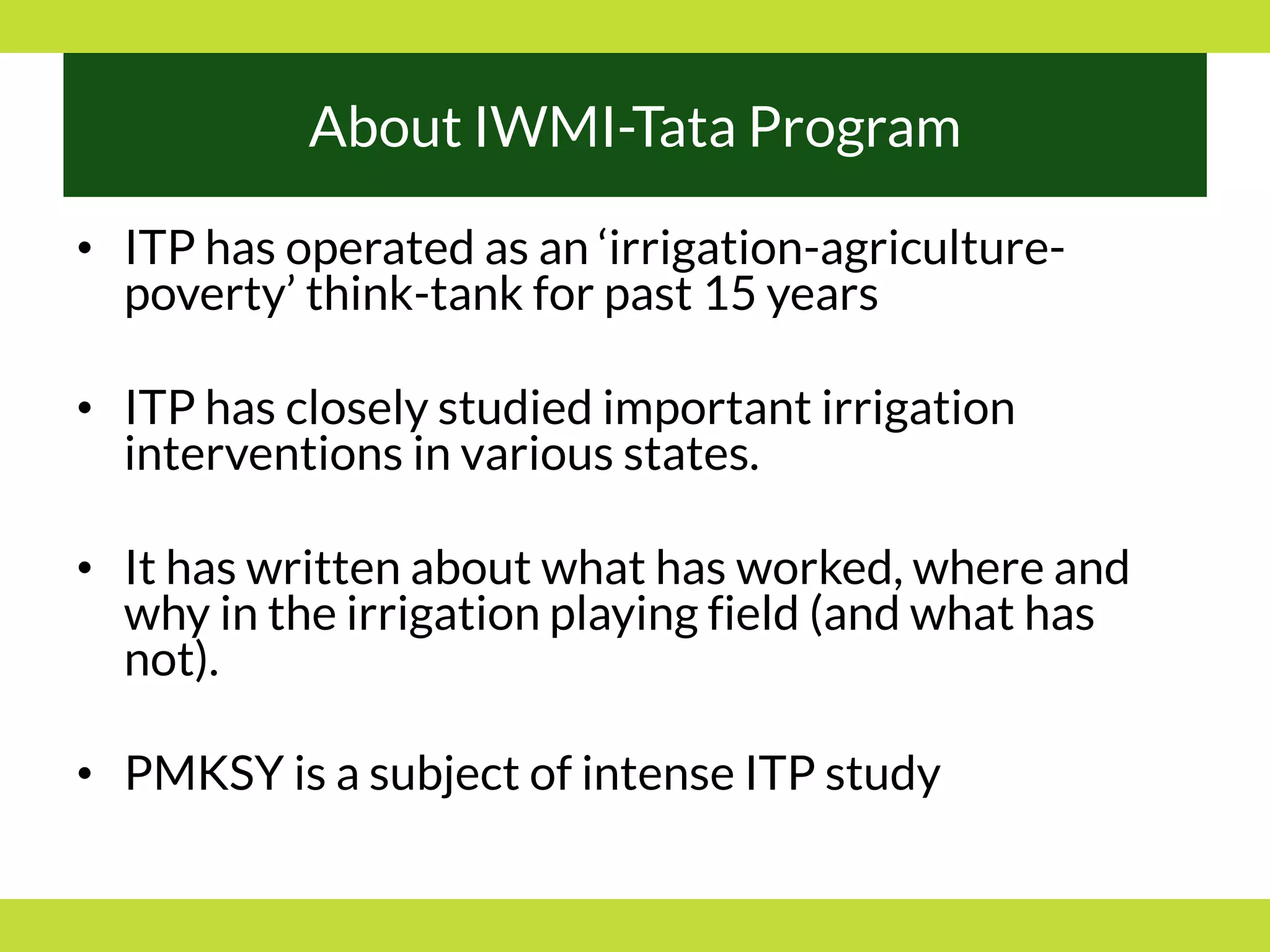 About IWMI-Tata Program

• ITP has operated as an ‘irrigation-agriculture-poverty’ think-tank for past 15 years

• ITP has closely studied important irrigation interventions in various states.

• It has written about what has worked, where and why in the irrigation playing field (and what has not).

• PMKSY is a subject of intense ITP study